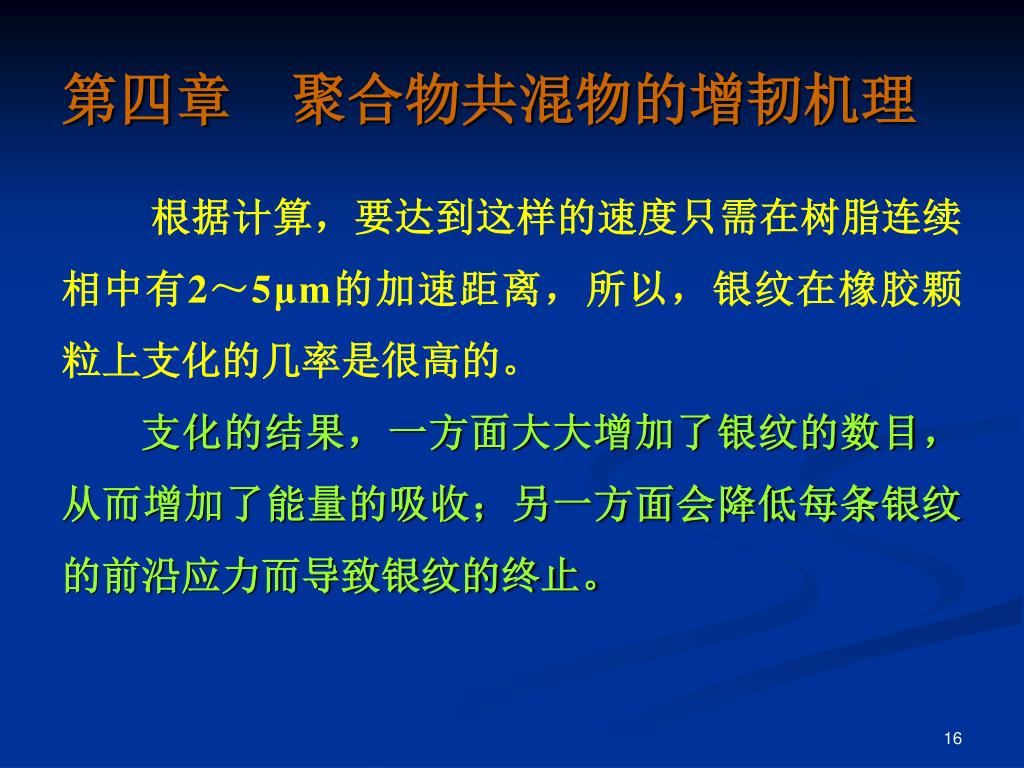 第四章　聚合物共混物的增韧机理

根据计算，要达到这样的速度只需在树脂连续相中有2～5μm的加速距离，所以，银纹在橡胶颗粒上支化的几率是很高的。

支化的结果，一方面大大增加了银纹的数目，从而增加了能量的吸收；另一方面会降低每条银纹的前沿应力而导致银纹的终止。

16